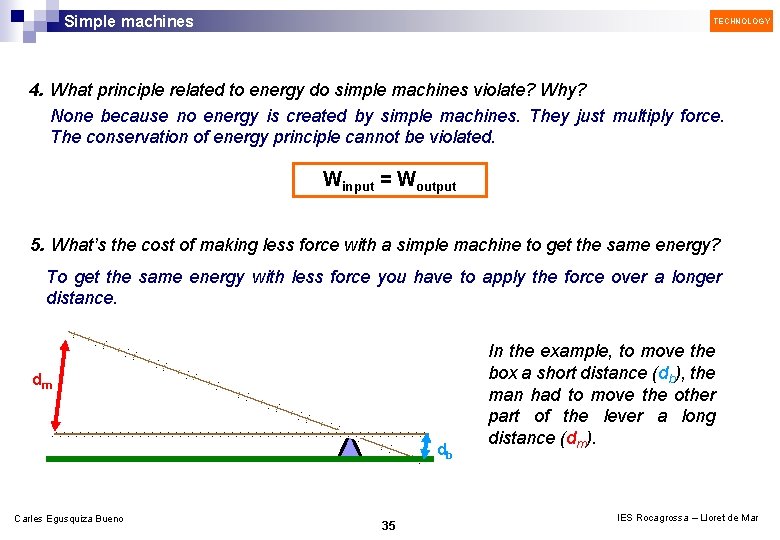 Simple machines

TECHNOLOGY

4. What principle related to energy do simple machines violate? Why?

None because no energy is created by simple machines. They just multiply force. The conservation of energy principle cannot be violated.

$W_{input} = W_{output}$

5. What's the cost of making less force with a simple machine to get the same energy?

To get the same energy with less force you have to apply the force over a longer distance.

$d_m$

$d_b$

In the example, to move the box a short distance ($d_b$), the man had to move the other part of the lever a long distance ($d_m$).

Carles Egusquiza Bueno

35

IES Rocagrossa – Lloret de Mar